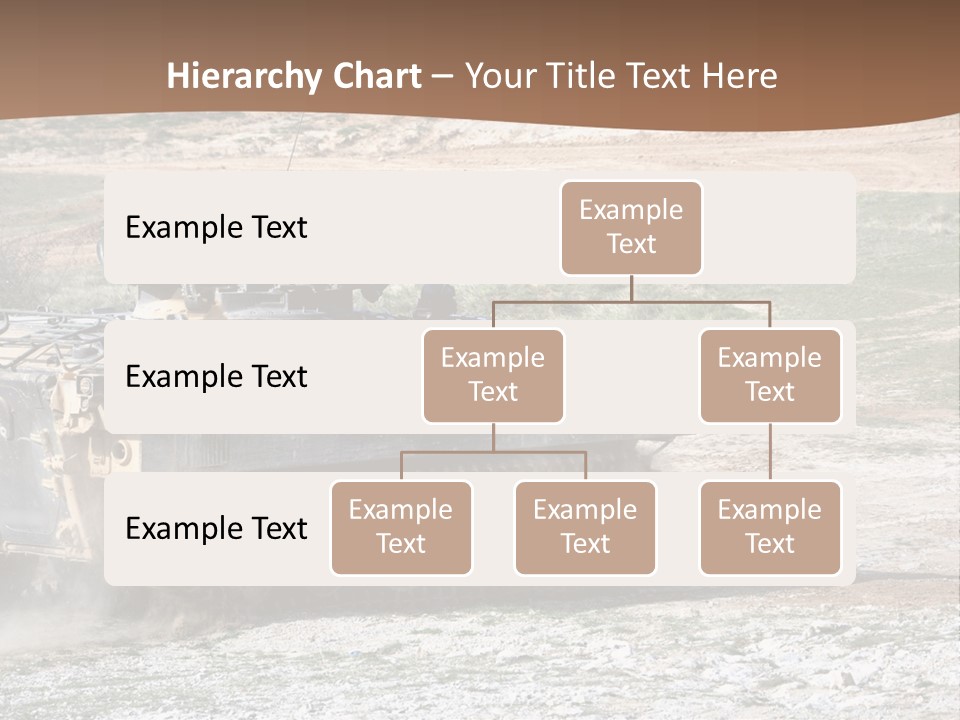 Hierarchy Chart – Your Title Text Here

Example Text

Example Text

Example Text

Example Text

Example Text

Example Text

Example Text

Example Text

Example Text